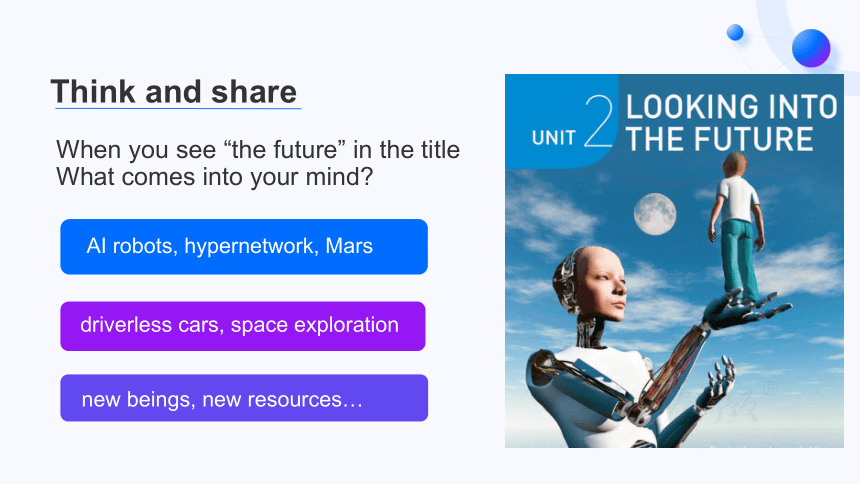 Think and share

When you see “the future” in the title What comes into your mind?

AI robots, hypernetwork, Mars

driverless cars, space exploration

new beings, new resources…

UNIT 2 LOOKING INTO THE FUTURE